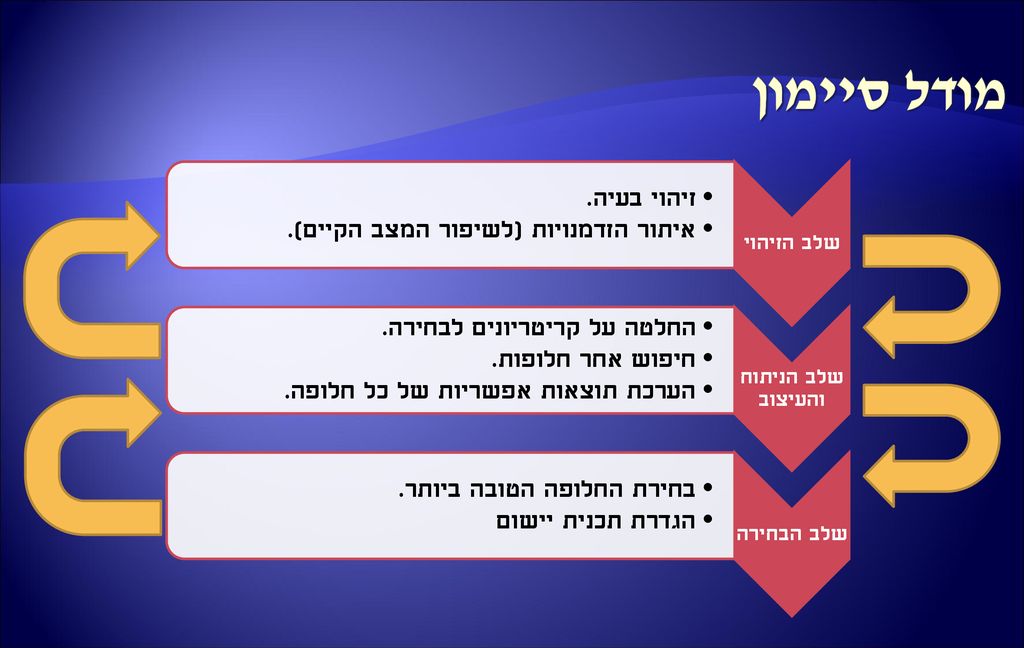 מודל סיימון

שלב הזיהוי

• זיהוי בעיה.
• איתור הזדמנויות (לשיפור המצב הקיים).

שלב הניתוח והעיצוב

• החלטה על קריטריונים לבחירה.
• חיפוש אחר חלופות.
• הערכת תוצאות אפשריות של כל חלופה.

שלב הבחירה

• בחירת החלופה הטובה ביותר.
• הגדרת תכנית יישום